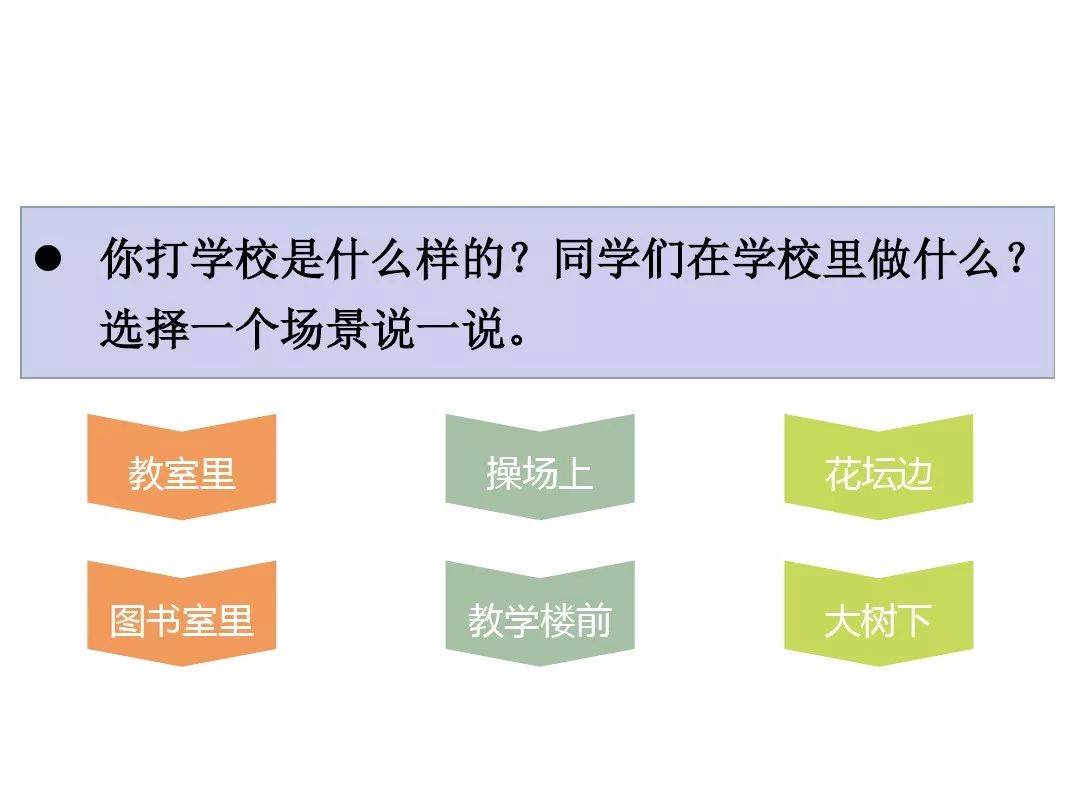 ● 你打学校是什么样的？同学们在学校里做什么？选择一个场景说一说。

教室里

操场上

花坛边

图书室里

教学楼前

大树下